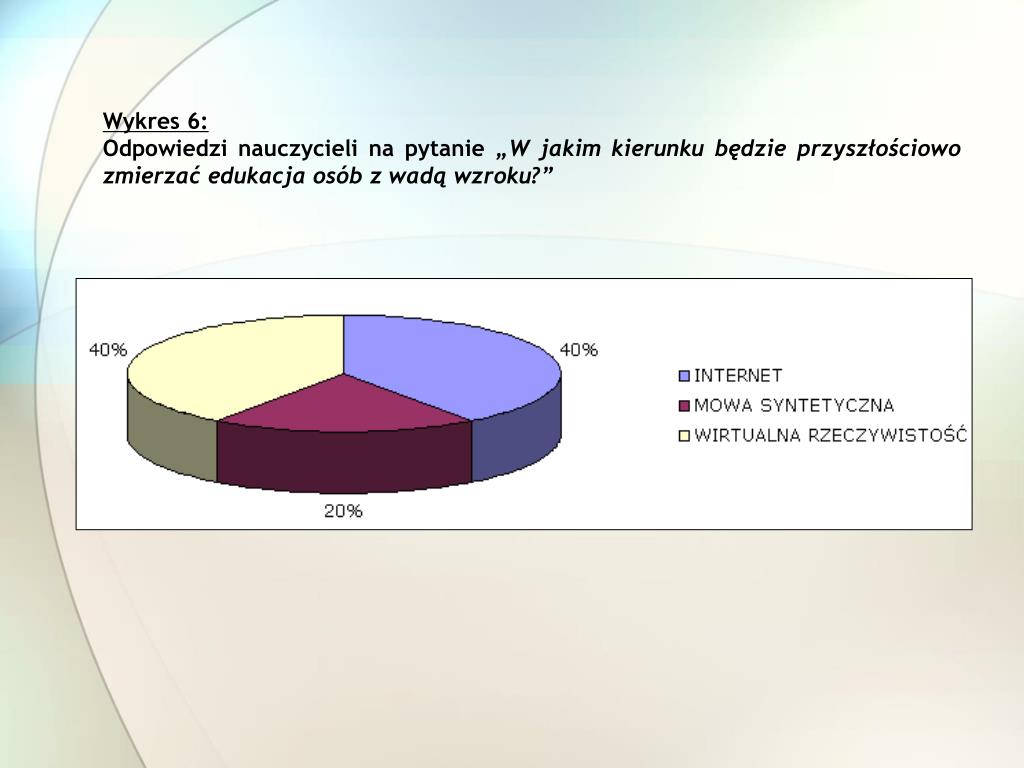 Wykres 6:
Odpowiedzi nauczycieli na pytanie „W jakim kierunku będzie przyszłościowo zmierzać edukacja osób z wadą wzroku?”

40%
40%
20%

INTERNET
MOWA SYNTETYCZNA
WIRTUALNA RZECZYWISTOŚĆ